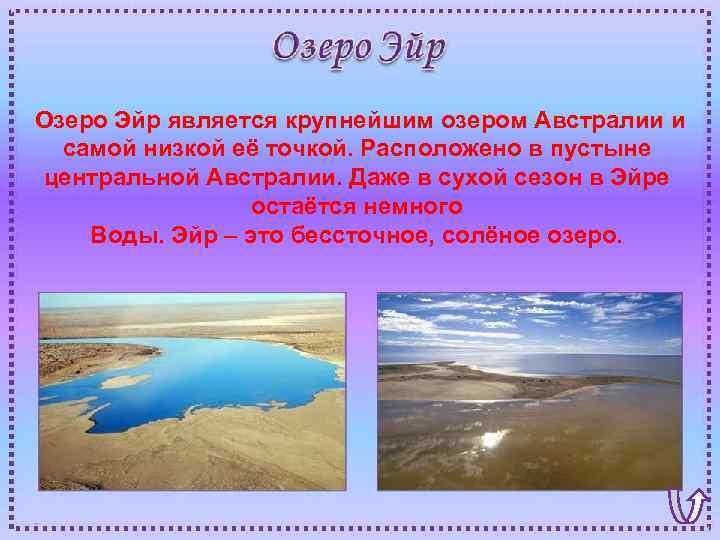 Озеро Эйр

Озеро Эйр является крупнейшим озером Австралии и самой низкой её точкой. Расположено в пустыне центральной Австралии. Даже в сухой сезон в Эйре остаётся немного
Воды. Эйр – это бессточное, солёное озеро.